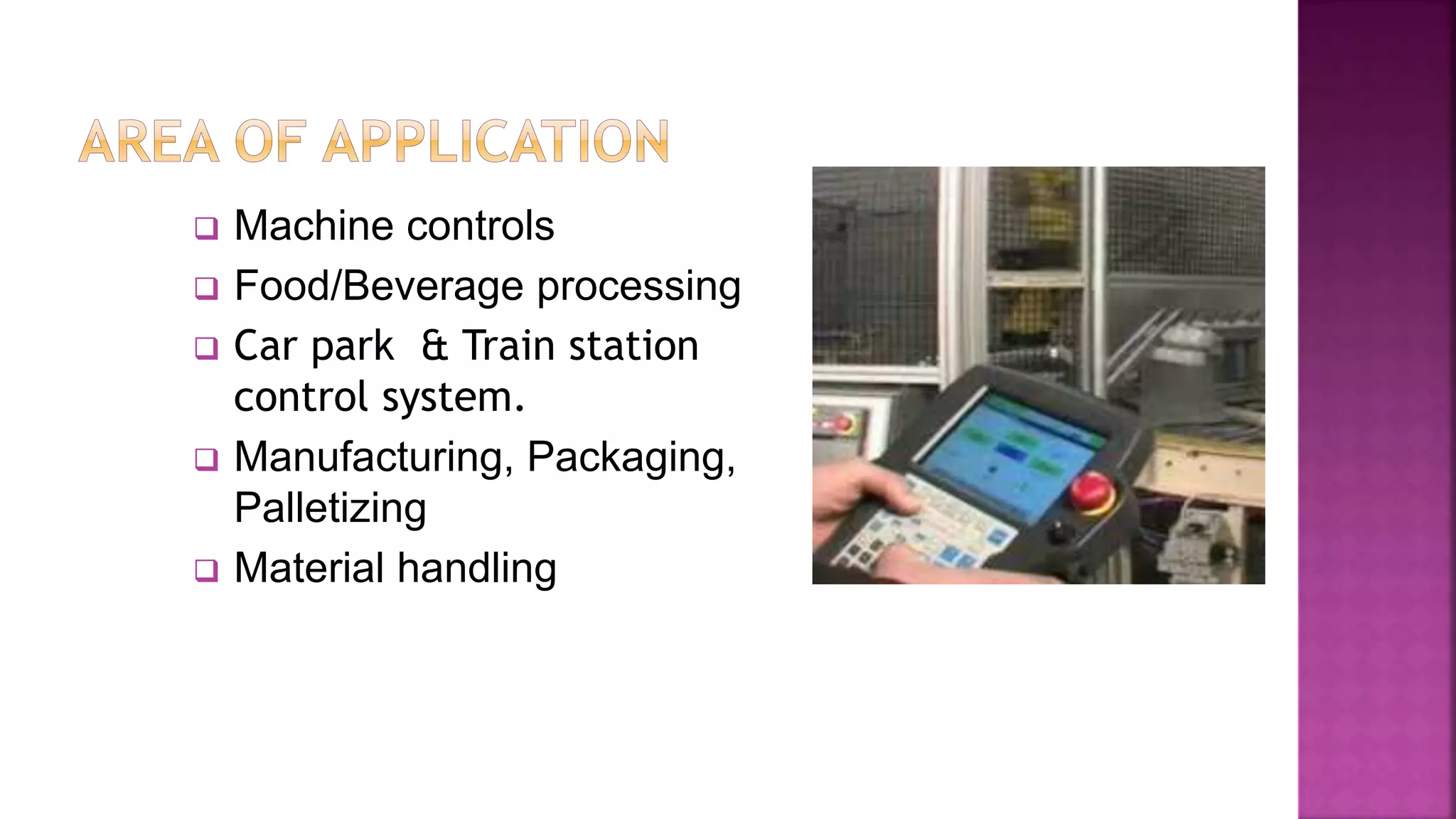 AREA OF APPLICATION

❑ Machine controls
❑ Food/Beverage processing
❑ Car park & Train station control system.
❑ Manufacturing, Packaging, Palletizing
❑ Material handling